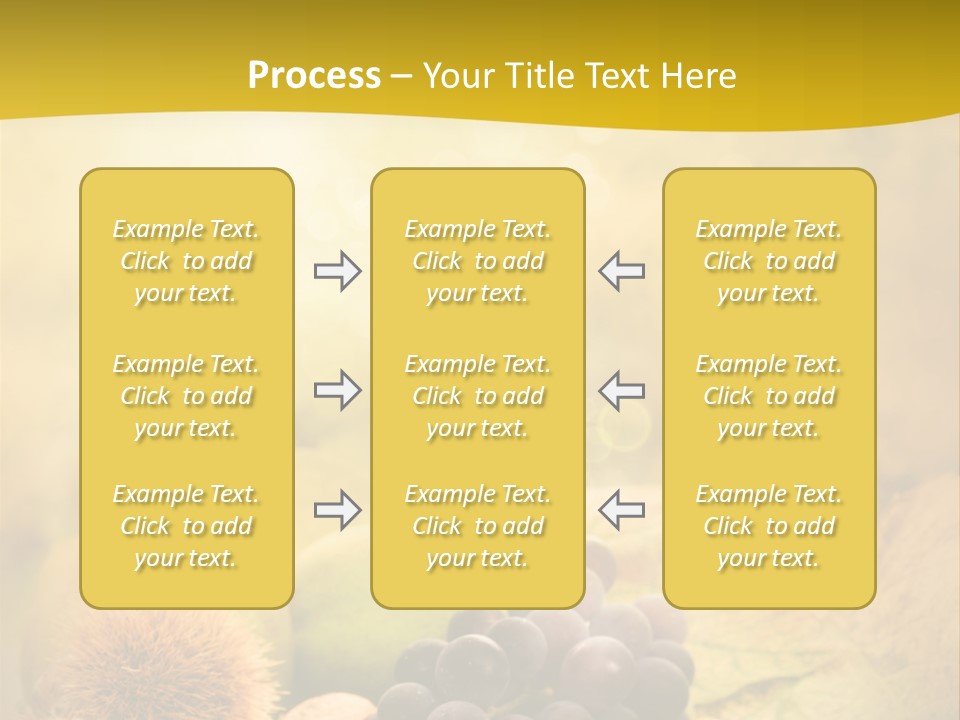 Process – Your Title Text Here

Example Text. Click to add your text.

Example Text. Click to add your text.

Example Text. Click to add your text.

Example Text. Click to add your text.

Example Text. Click to add your text.

Example Text. Click to add your text.

Example Text. Click to add your text.

Example Text. Click to add your text.

Example Text. Click to add your text.